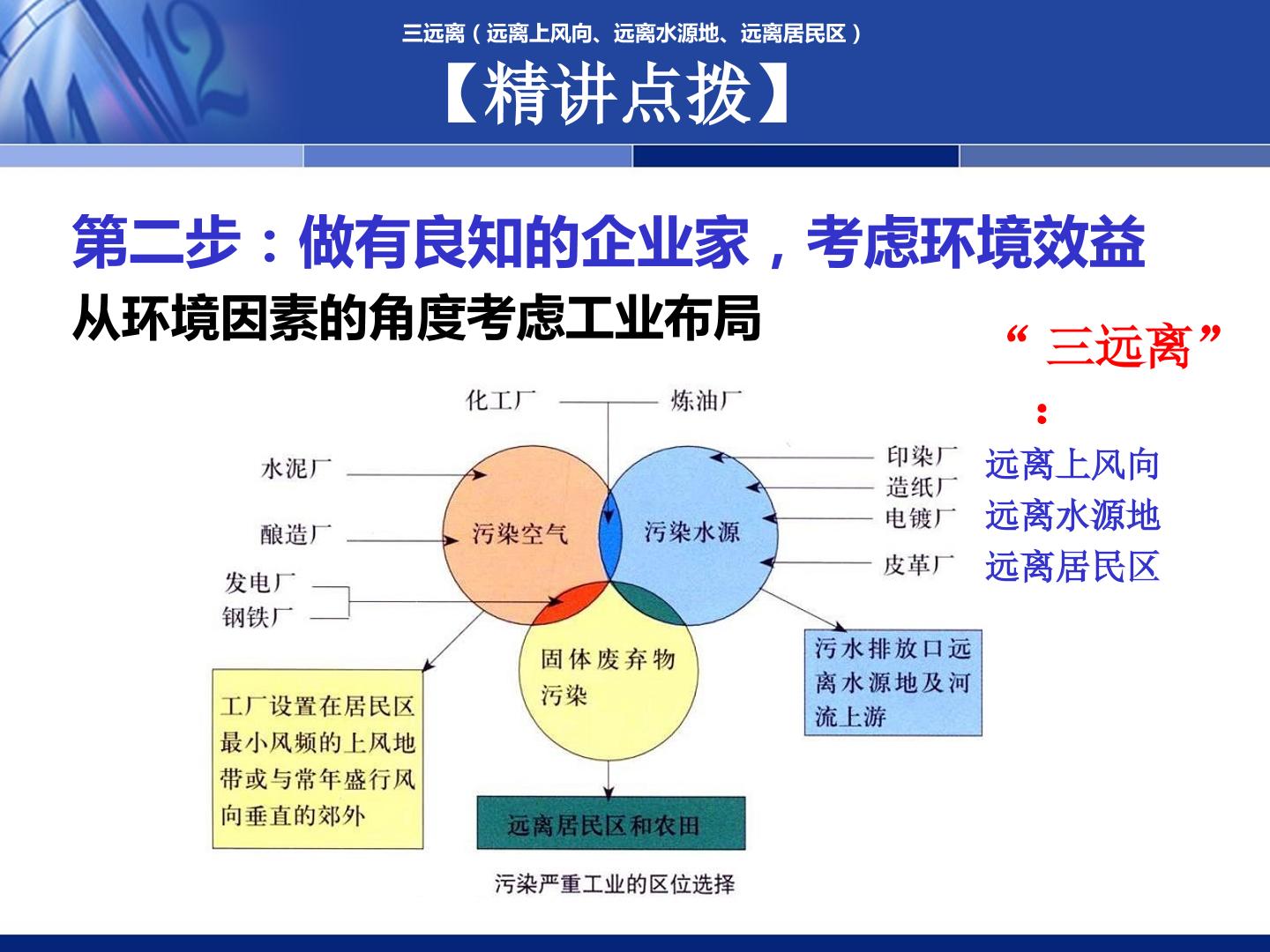 三远离（远离上风向、远离水源地、远离居民区）

【精讲点拨】

第二步：做有良知的企业家，考虑环境效益

从环境因素的角度考虑工业布局

“三远离”：

远离上风向
远离水源地
远离居民区

化工厂
炼油厂
水泥厂
酿造厂
发电厂
钢铁厂
印染厂
造纸厂
电镀厂
皮革厂

污染空气
污染水源
固体废弃物污染

工厂设置在居民区最小风频的上风地带或与常年盛行风向垂直的郊外

污水排放口远离水源地及河流上游

远离居民区和农田

污染严重工业的区位选择